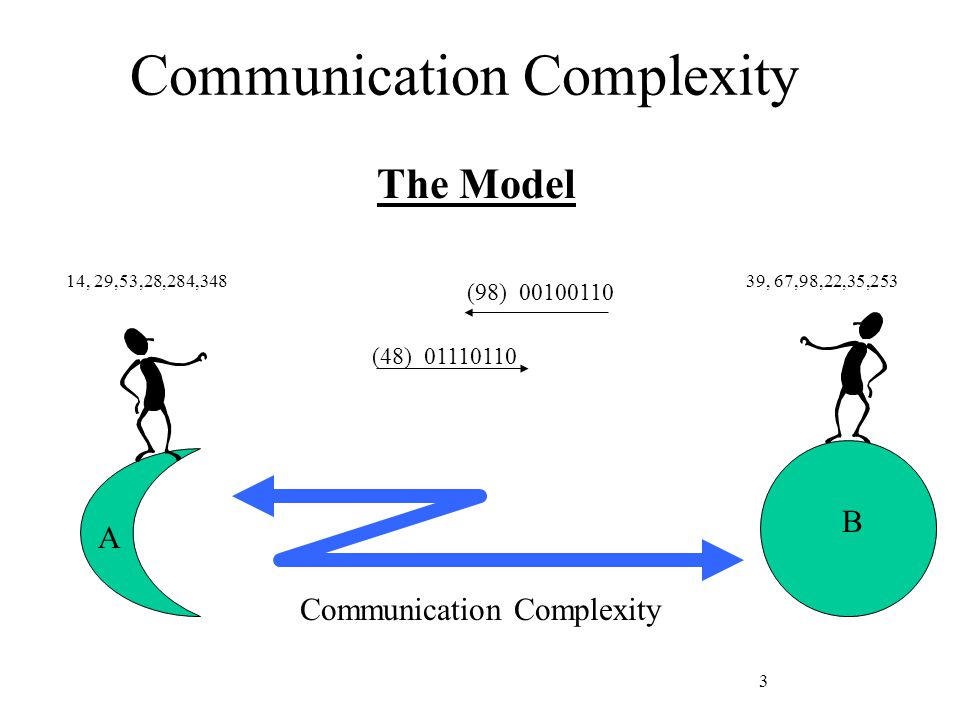 Communication Complexity

The Model

14, 29,53,28,284,348

(98) 00100110

39, 67,98,22,35,253

(48) 01110110

A

B

Communication Complexity

3